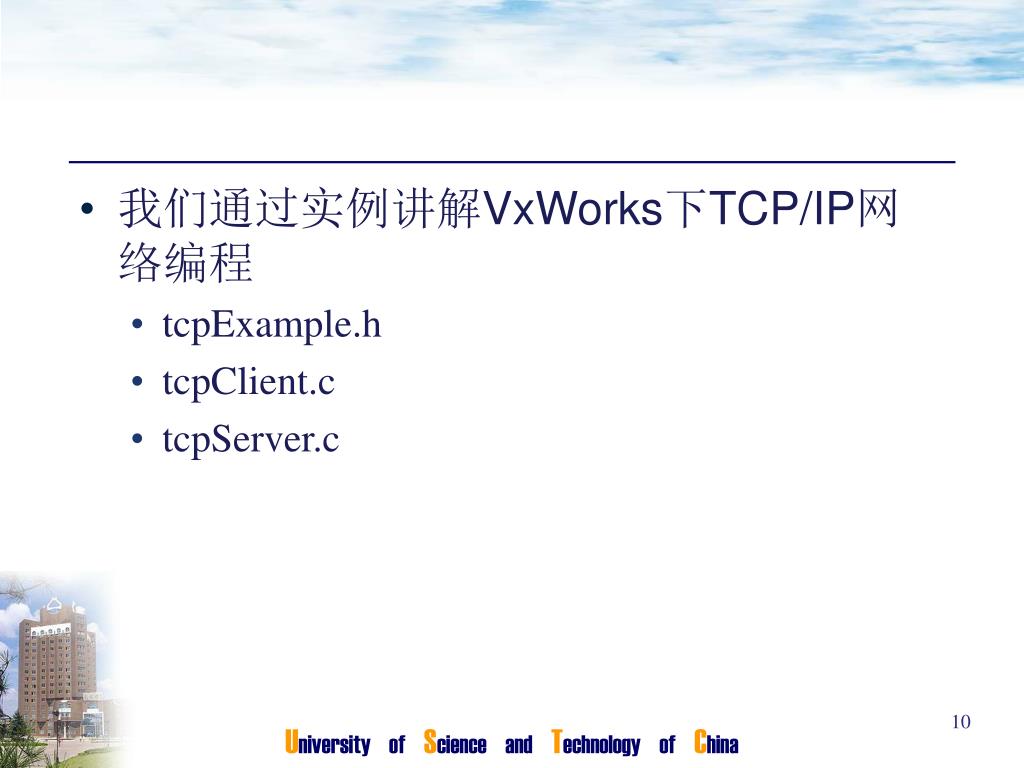 • 我们通过实例讲解VxWorks下TCP/IP网络编程

• tcpExample.h
• tcpClient.c
• tcpServer.c

10

University of Science and Technology of China